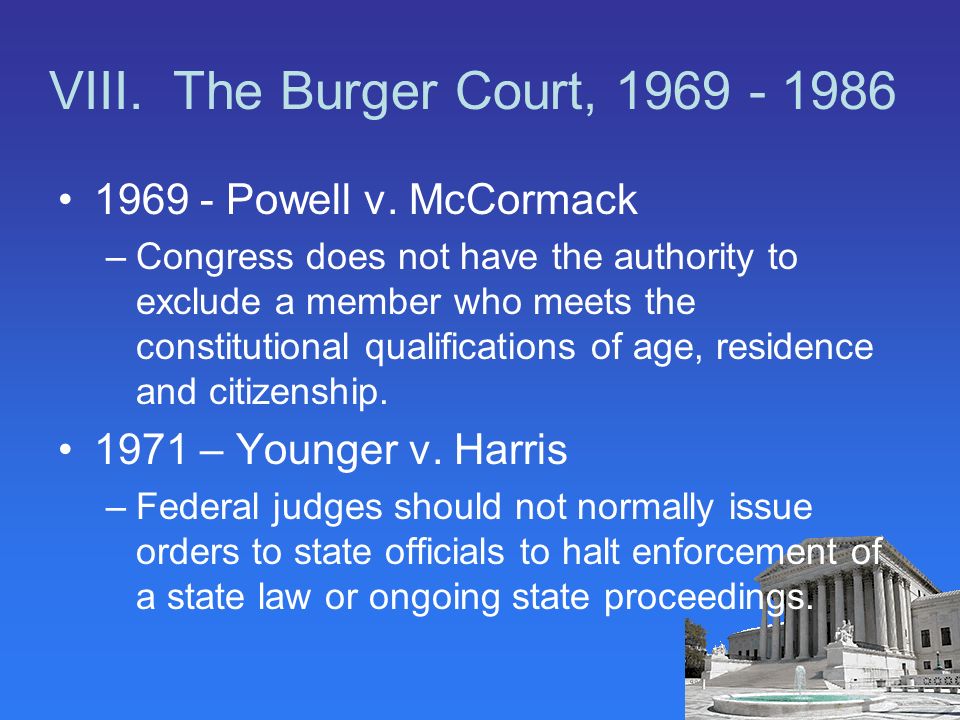 VIII. The Burger Court, 1969 - 1986

• 1969 - Powell v. McCormack
– Congress does not have the authority to exclude a member who meets the constitutional qualifications of age, residence and citizenship.

• 1971 – Younger v. Harris
– Federal judges should not normally issue orders to state officials to halt enforcement of a state law or ongoing state proceedings.